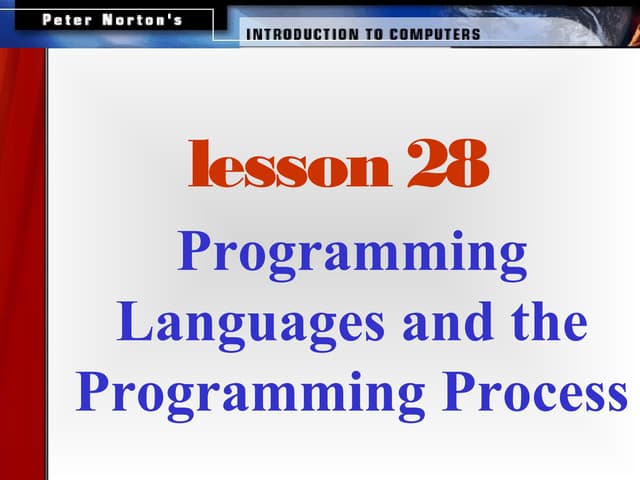 Peter Norton's

INTRODUCTION TO COMPUTERS

lesson 28

Programming Languages and the Programming Process